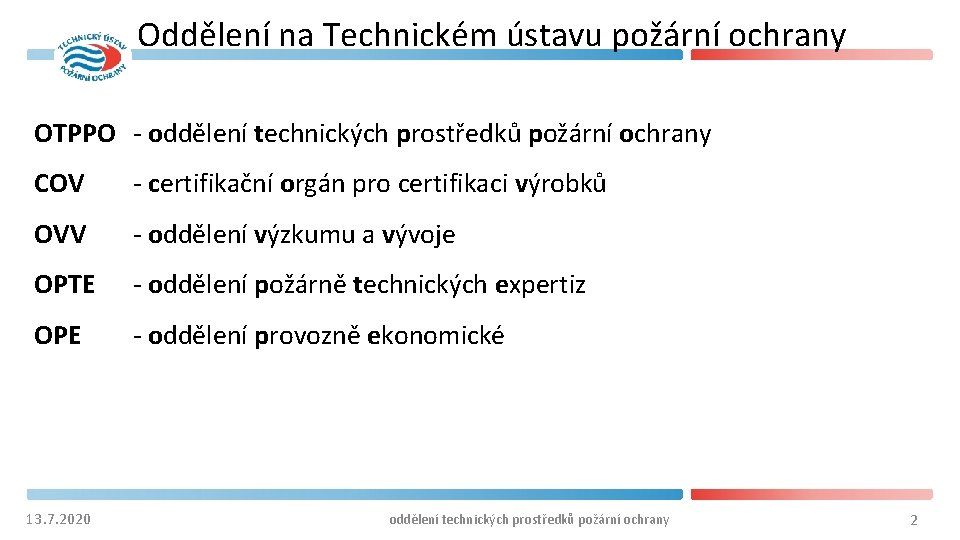 TECHNICKÝ ÚSTAV POŽÁRNÍ OCHRANY

Oddělení na Technickém ústavu požární ochrany

OTPPO - oddělení technických prostředků požární ochrany

COV - certifikační orgán pro certifikaci výrobků

OVV - oddělení výzkumu a vývoje

OPTE - oddělení požárně technických expertiz

OPE - oddělení provozně ekonomické

13.7.2020

oddělení technických prostředků požární ochrany

2